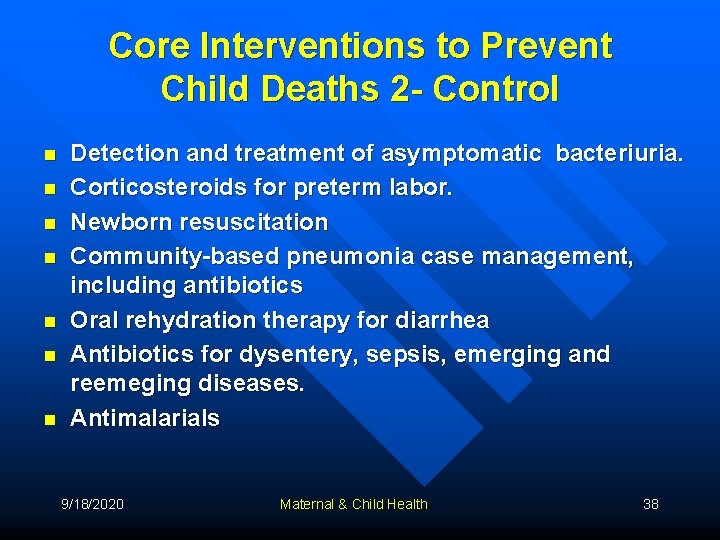 Core Interventions to Prevent Child Deaths 2- Control

- Detection and treatment of asymptomatic bacteriuria.
- Corticosteroids for preterm labor.
- Newborn resuscitation
- Community-based pneumonia case management, including antibiotics
- Oral rehydration therapy for diarrhea
- Antibiotics for dysentery, sepsis, emerging and reemeging diseases.
- Antimalarials

9/18/2020

Maternal & Child Health

38